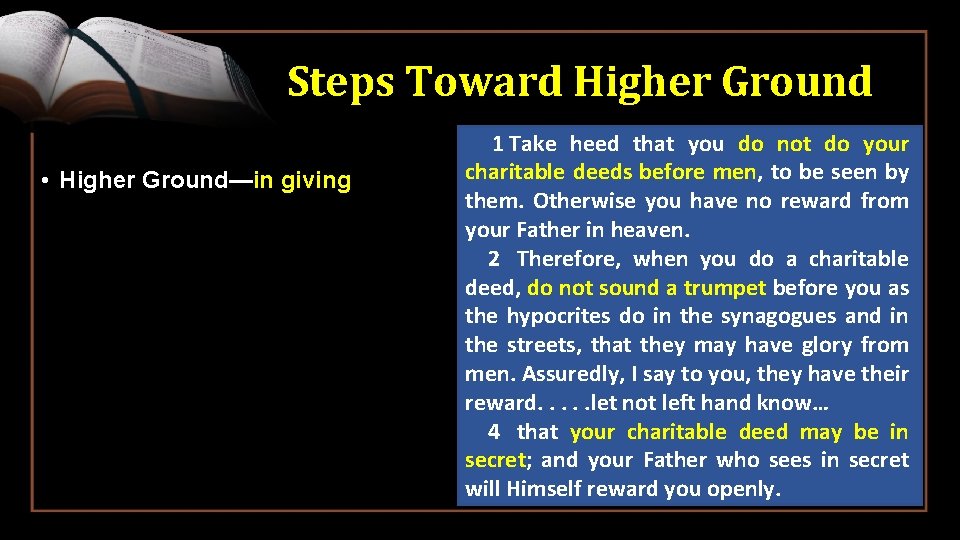 Steps Toward Higher Ground

• Higher Ground—in giving

1 Take heed that you do not do your charitable deeds before men, to be seen by them. Otherwise you have no reward from your Father in heaven.

2 Therefore, when you do a charitable deed, do not sound a trumpet before you as the hypocrites do in the synagogues and in the streets, that they may have glory from men. Assuredly, I say to you, they have their reward. . . . .let not left hand know…

4 that your charitable deed may be in secret; and your Father who sees in secret will Himself reward you openly.